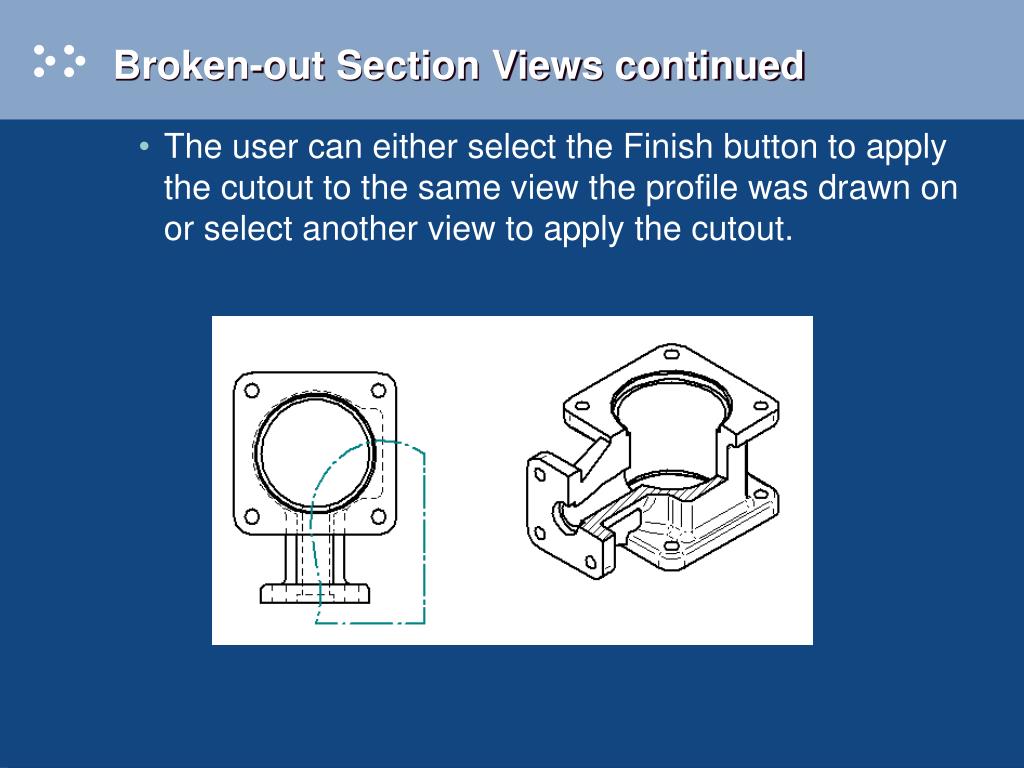 Broken-out Section Views continued

• The user can either select the Finish button to apply the cutout to the same view the profile was drawn on or select another view to apply the cutout.